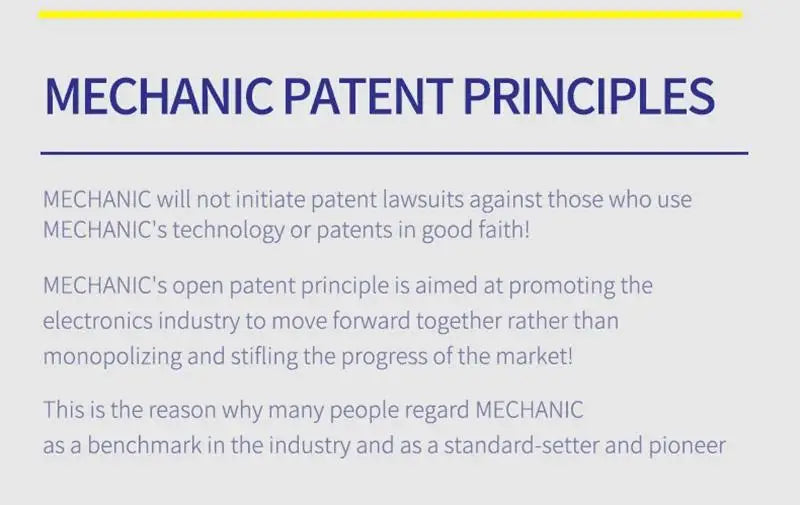 MECHANIC PATENT PRINCIPLES

MECHANIC will not initiate patent lawsuits against those who use MECHANIC's technology or patents in good faith!

MECHANIC's open patent principle is aimed at promoting the electronics industry to move forward together rather than monopolizing and stifling the progress of the market!

This is the reason why many people regard MECHANIC as a benchmark in the industry and as a standard-setter and pioneer